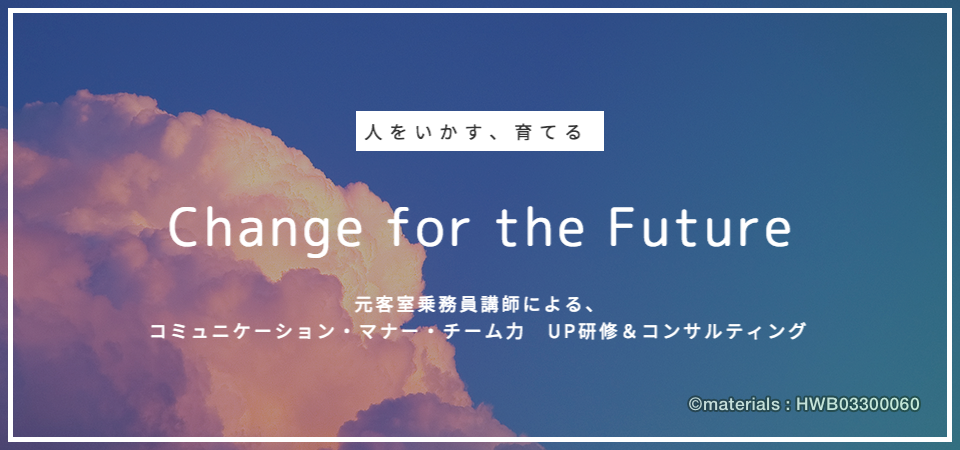 人をいかす、育てる

Change for the Future

元客室乗務員講師による、
コミュニケーション・マナー・チーム力　UP研修＆コンサルティング

©materials : HWB03300060